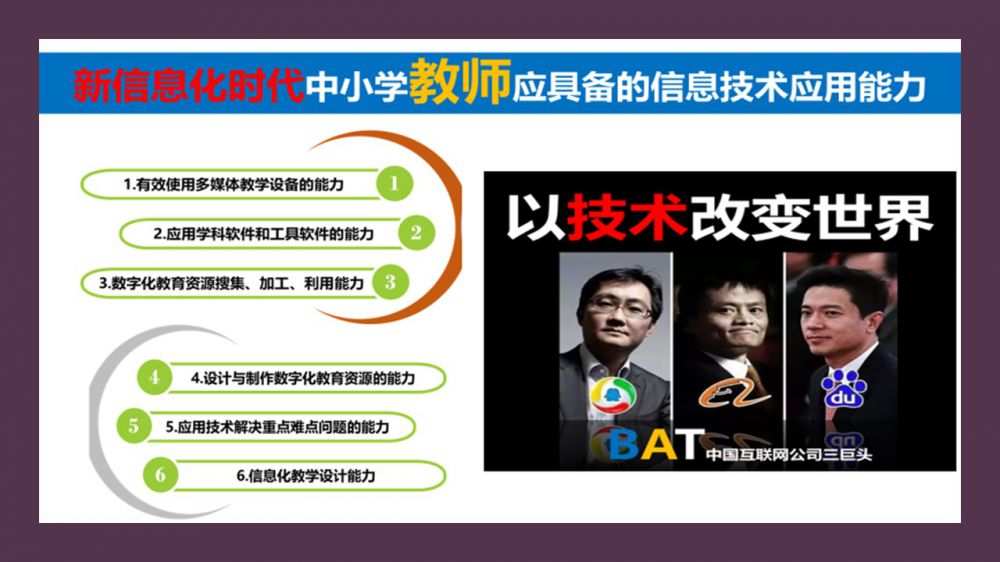 新信息化时代中小学教师应具备的信息技术应用能力

1.有效使用多媒体教学设备的能力 1

2.应用学科软件和工具软件的能力 2

3.数字化教育资源搜集、加工、利用能力 3

4 4.设计与制作数字化教育资源的能力

5 5.应用技术解决重点难点问题的能力

6 6.信息化教学设计能力

以技术改变世界

du

BAT 中国互联网公司三巨头